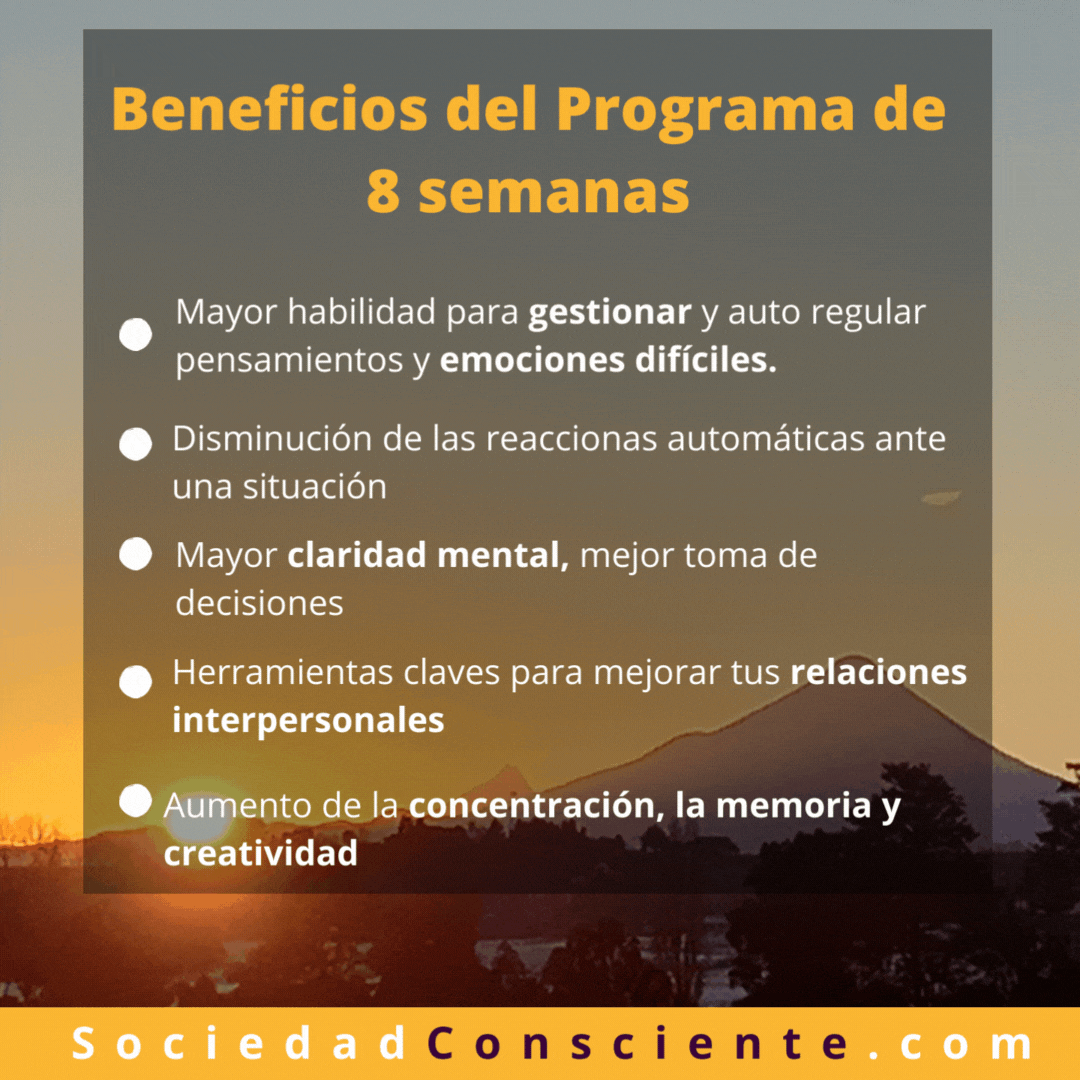 Beneficios del Programa de 8 semanas

Mayor habilidad para gestionar y auto regular pensamientos y emociones difíciles.

Disminución de las reaccionas automáticas ante una situación

Mayor claridad mental, mejor toma de decisiones

Herramientas claves para mejorar tus relaciones interpersonales

Aumento de la concentración, la memoria y creatividad

SociedadConsciente.com